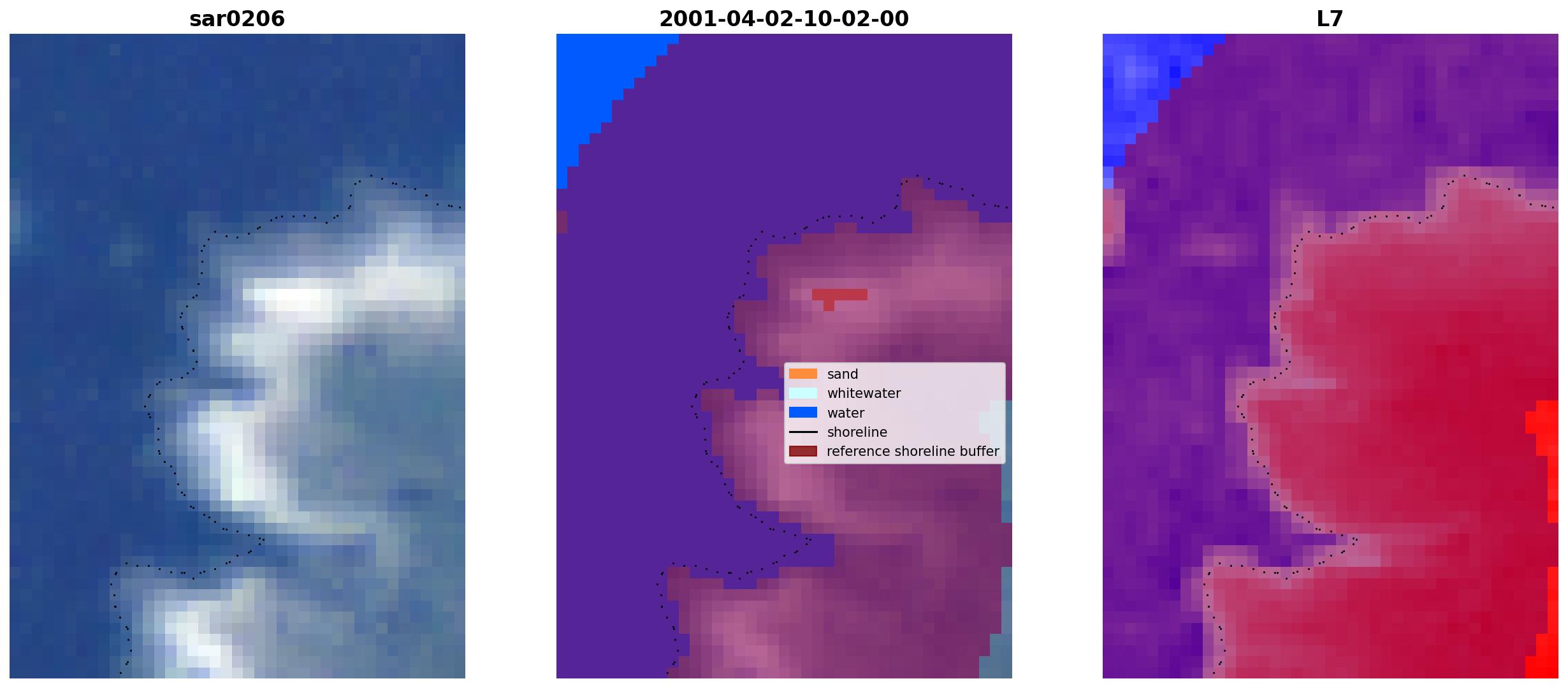 sar0206

2001-04-02-10-02-00

sand
whitewater
water
shoreline
reference shoreline buffer

L7